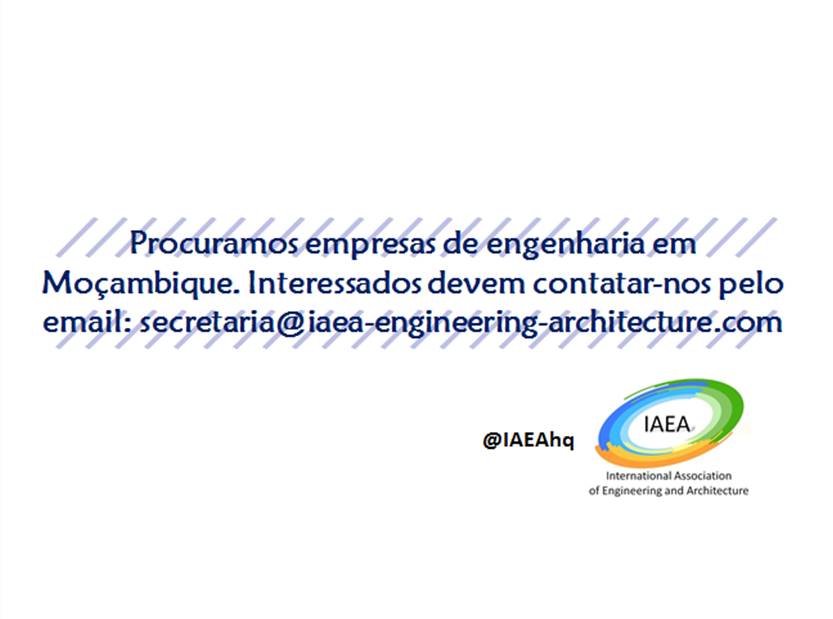 Procuramos empresas de engenharia em Moçambique. Interessados devem contatar-nos pelo email: secretaria@iaea-engineering-architecture.com

@IAEAhq

IAEA

International Association of Engineering and Architecture